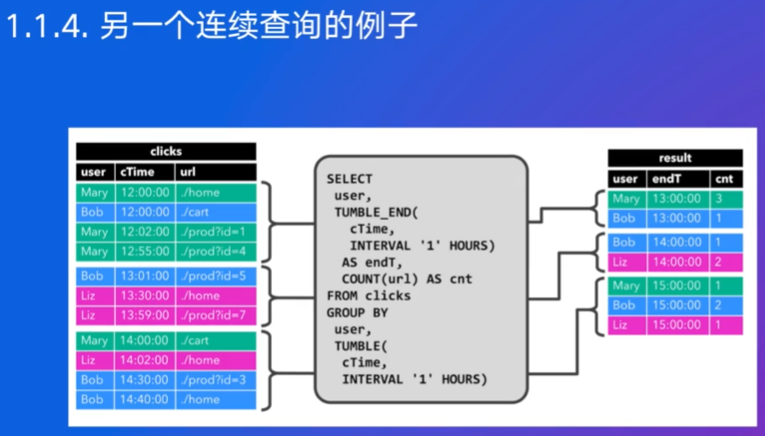 1.1.4. 另一个连续查询的例子

clicks

| user | cTime | url |
|---|---|---|
| Mary | 12:00:00 | ./home |
| Bob | 12:00:00 | ./cart |
| Mary | 12:02:00 | ./prod?id=1 |
| Mary | 12:55:00 | ./prod?id=4 |
| Bob | 13:01:00 | ./prod?id=5 |
| Liz | 13:30:00 | ./home |
| Liz | 13:59:00 | ./prod?id=7 |
| Mary | 14:00:00 | ./cart |
| Liz | 14:02:00 | ./home |
| Bob | 14:30:00 | ./prod?id=3 |
| Bob | 14:40:00 | ./home |

SELECT
 user,
 TUMBLE_END(
  cTime,
  INTERVAL '1' HOURS)
 AS endT,
 COUNT(url) AS cnt
FROM clicks
GROUP BY
 user,
 TUMBLE(
  cTime,
  INTERVAL '1' HOURS)

result

| user | endT | cnt |
|---|---|---|
| Mary | 13:00:00 | 3 |
| Bob | 13:00:00 | 1 |
| Bob | 14:00:00 | 1 |
| Liz | 14:00:00 | 2 |
| Mary | 15:00:00 | 1 |
| Bob | 15:00:00 | 2 |
| Liz | 15:00:00 | 1 |